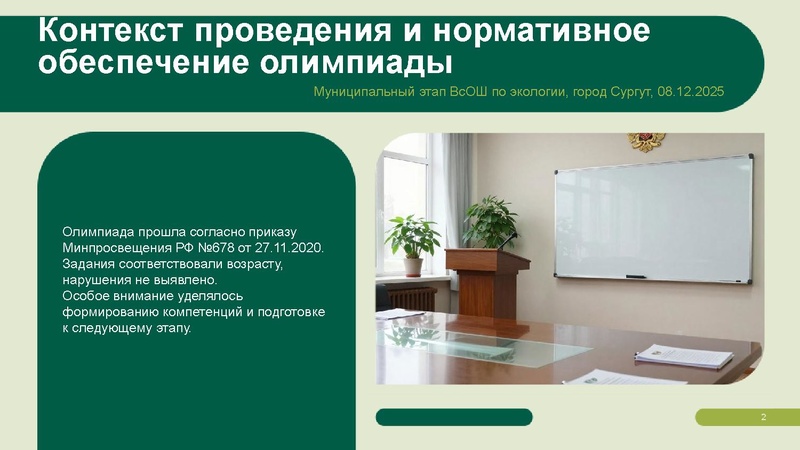 Контекст проведения и нормативное обеспечение олимпиады

Муниципальный этап ВсОШ по экологии, город Сургут, 08.12.2025

Олимпиада прошла согласно приказу Минпросвещения РФ №678 от 27.11.2020. Задания соответствовали возрасту, нарушения не выявлено.
Особое внимание уделялось формированию компетенций и подготовке к следующему этапу.

2